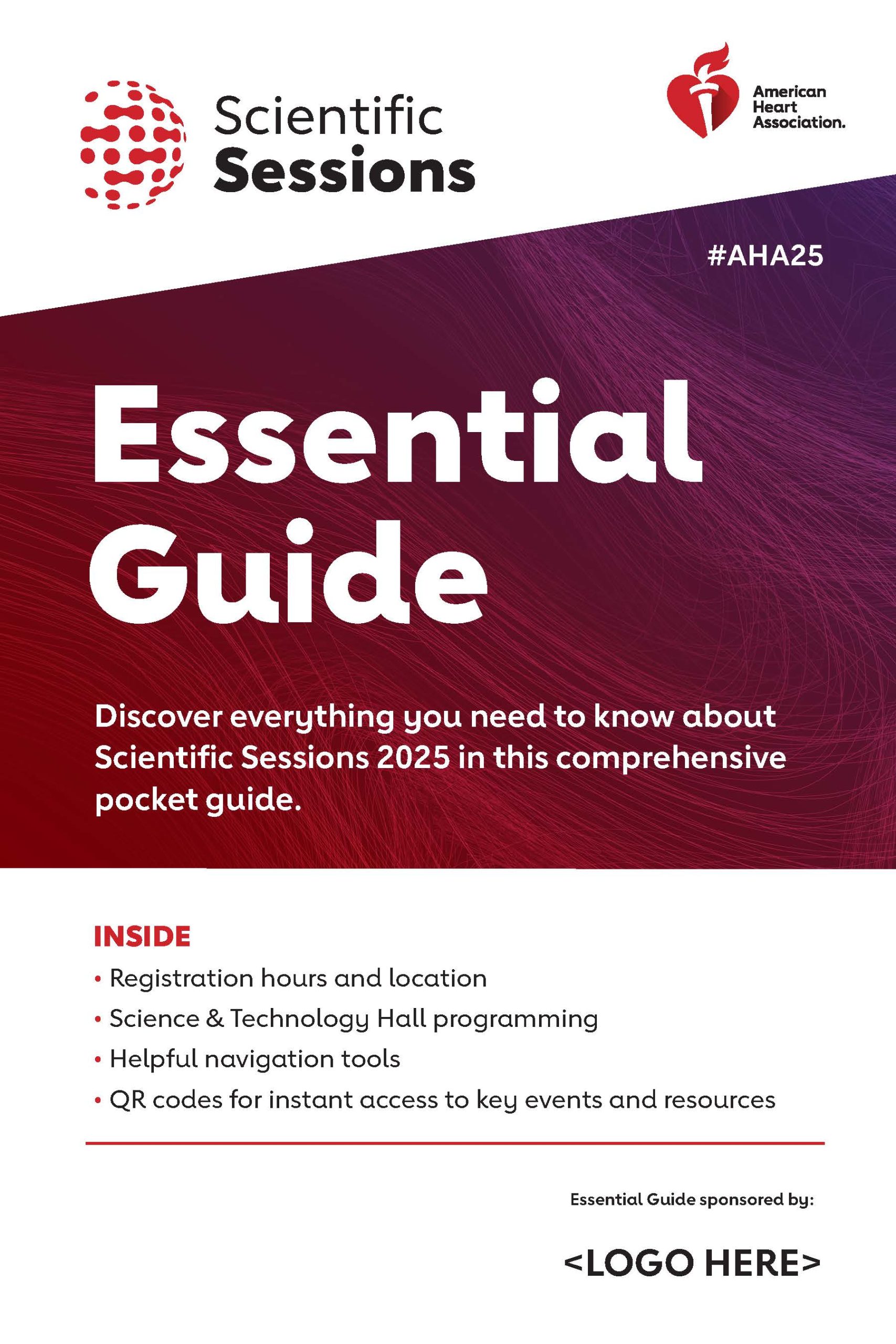 Scientific Sessions

American Heart Association.

#AHA25

Essential Guide

Discover everything you need to know about Scientific Sessions 2025 in this comprehensive pocket guide.

INSIDE

• Registration hours and location
• Science & Technology Hall programming
• Helpful navigation tools
• QR codes for instant access to key events and resources

Essential Guide sponsored by:

<LOGO HERE>